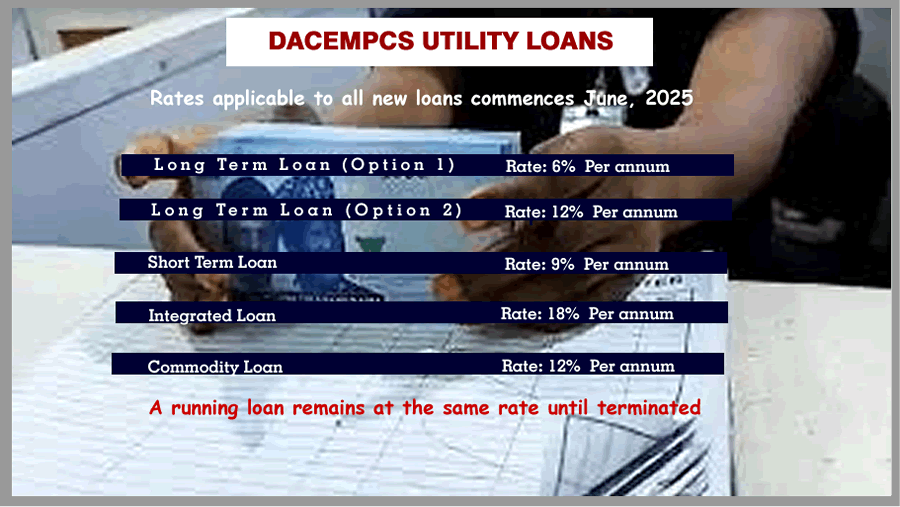 DACEMPCS UTILITY LOANS

Rates applicable to all new loans commences June, 2025

Long Term Loan (Option 1) Rate: 6% Per annum

Long Term Loan (Option 2) Rate: 12% Per annum

Short Term Loan Rate: 9% Per annum

Integrated Loan Rate: 18% Per annum

Commodity Loan Rate: 12% Per annum

A running loan remains at the same rate until terminated